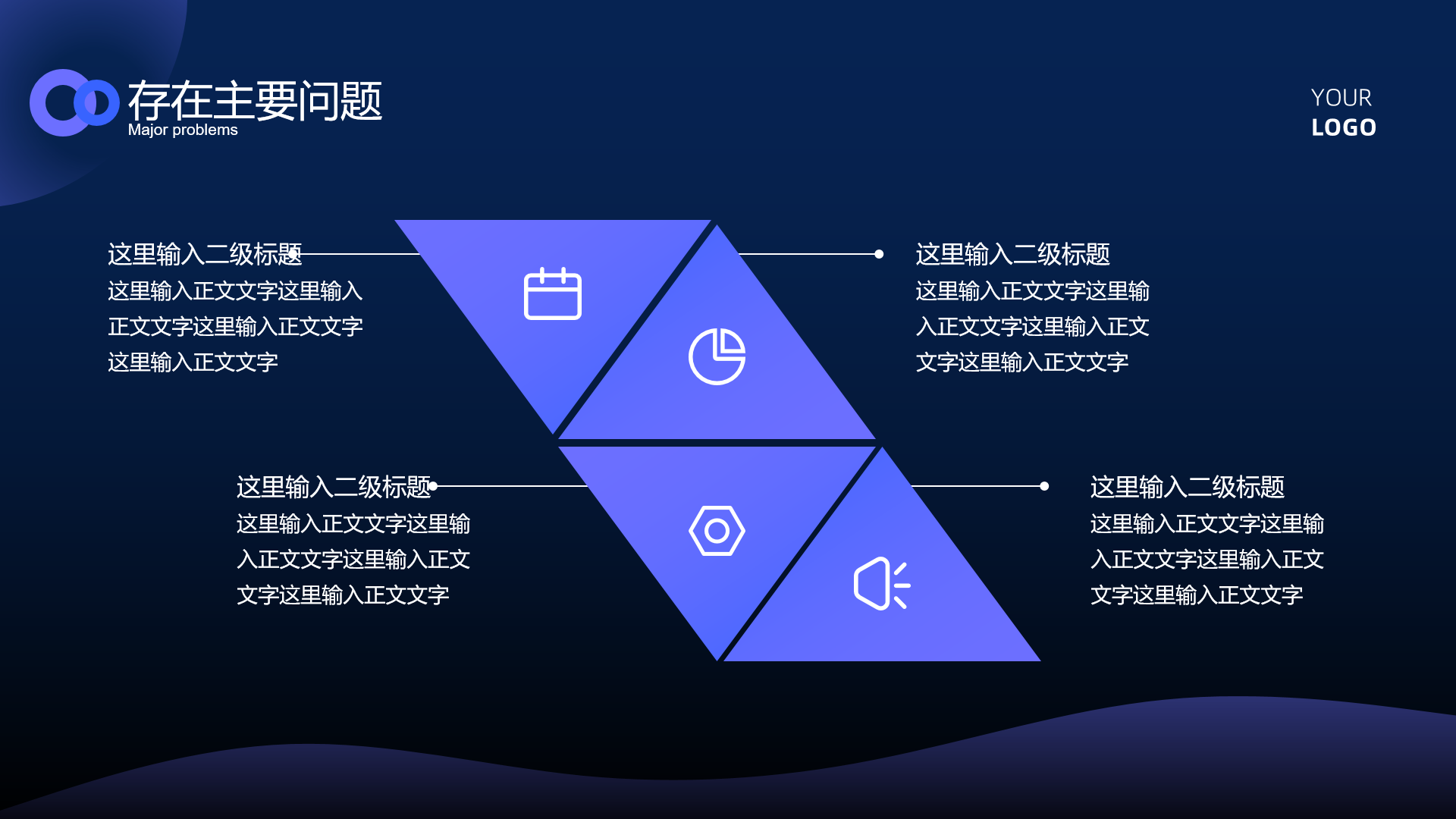 存在主要问题
Major problems

YOUR
LOGO

这里输入二级标题
这里输入正文文字这里输入正文文字这里输入正文文字这里输入正文文字

这里输入二级标题
这里输入正文文字这里输入正文文字这里输入正文文字这里输入正文文字

这里输入二级标题
这里输入正文文字这里输入正文文字这里输入正文文字这里输入正文文字

这里输入二级标题
这里输入正文文字这里输入正文文字这里输入正文文字这里输入正文文字